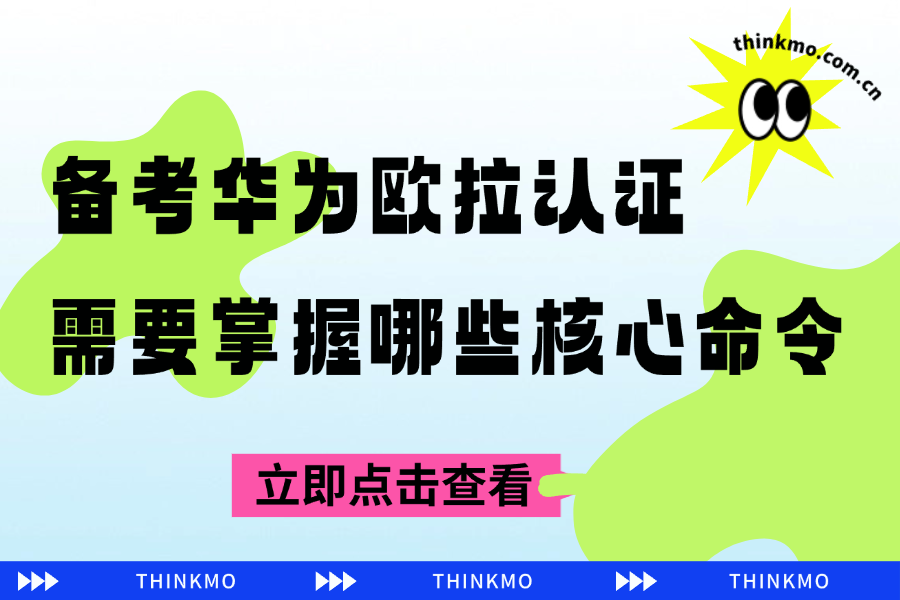 thinkmo.com.cn

备考华为欧拉认证
需要掌握哪些核心命令

立即点击查看

THINKMO THINKMO THINKMO